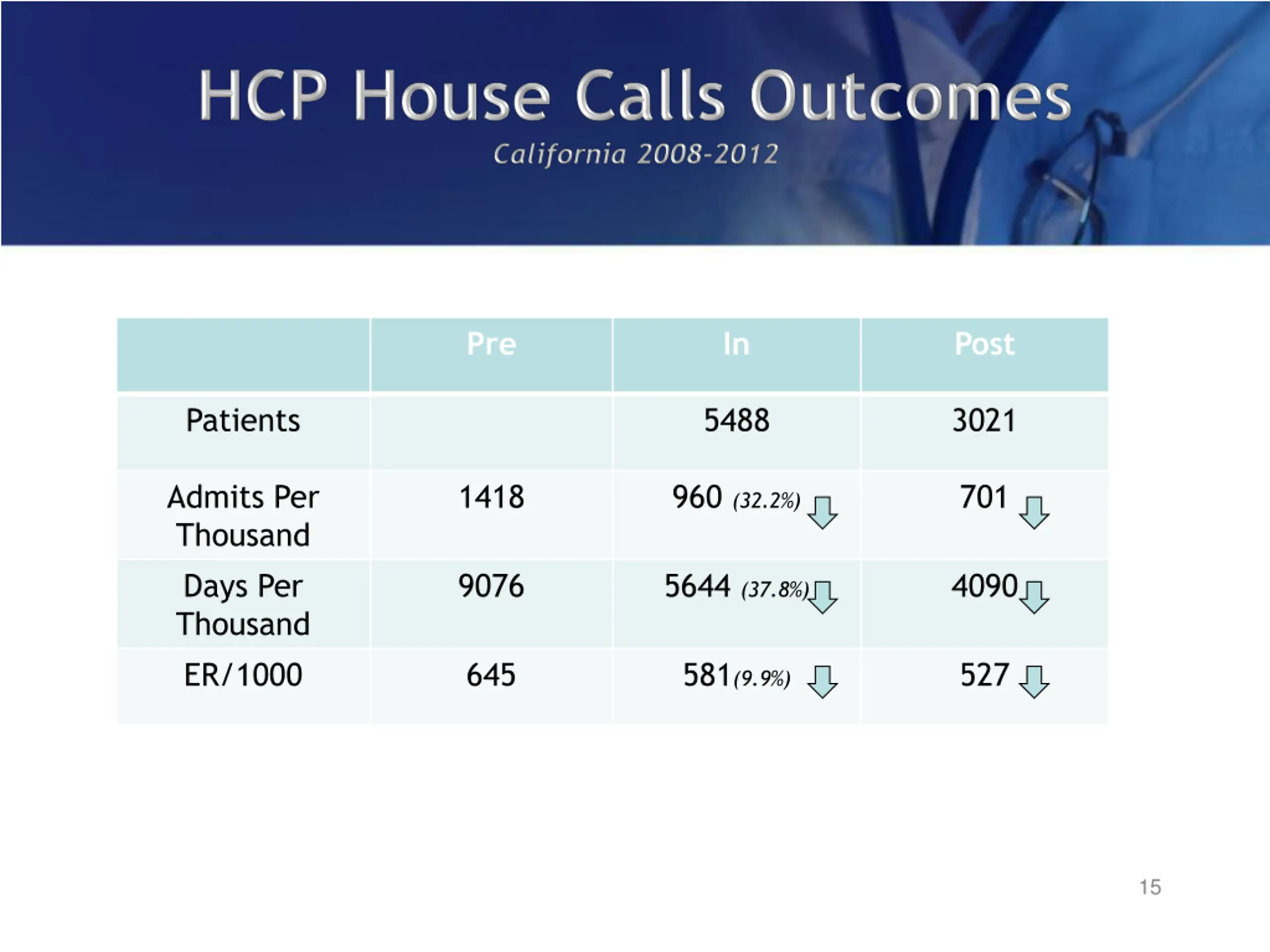 HCP House Calls Outcomes

California 2008-2012

| | Pre | In | Post |
|---|---|---|---|
| Patients | | 5488 | 3021 |
| Admits Per Thousand | 1418 | 960 (32.2%) | 701 |
| Days Per Thousand | 9076 | 5644 (37.8%) | 4090 |
| ER/1000 | 645 | 581 (9.9%) | 527 |

15